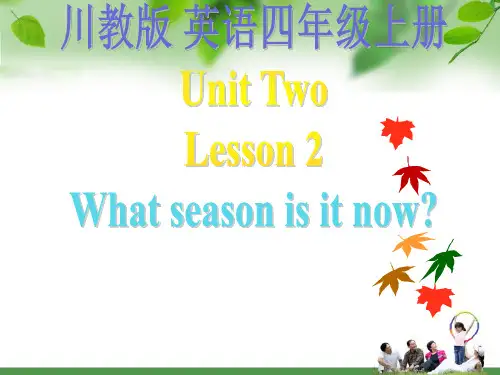 川教版 英语四年级上册

Unit Two

Lesson 2

What season is it now?